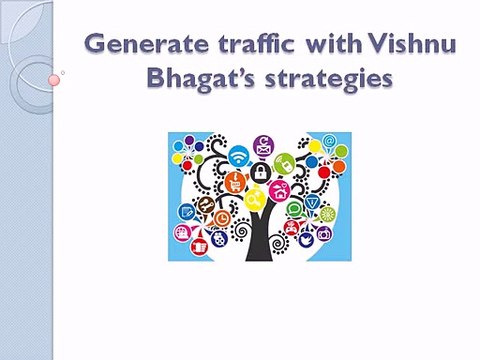 Generate traffic with Vishnu Bhagat's strategies